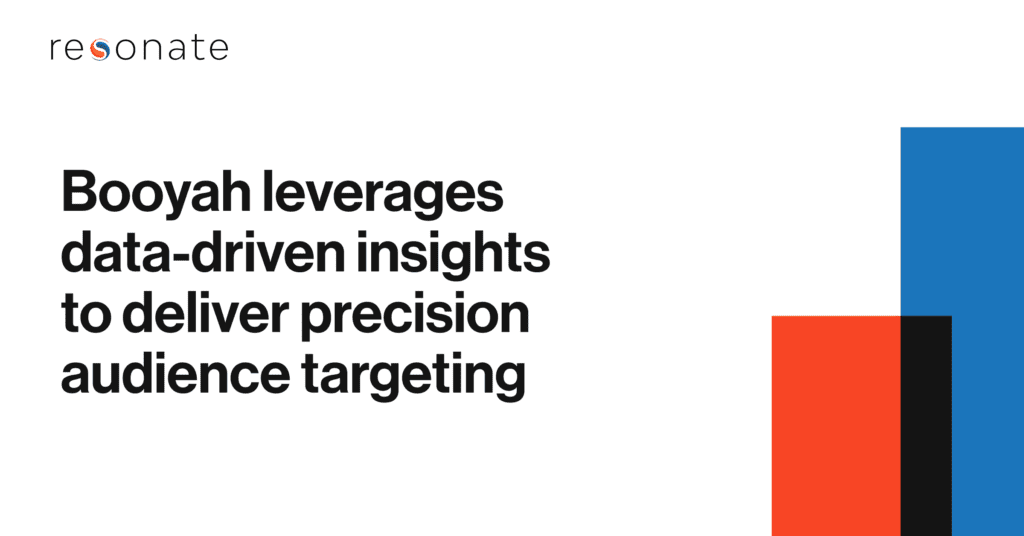 resonate

Booyah leverages data-driven insights to deliver precision audience targeting